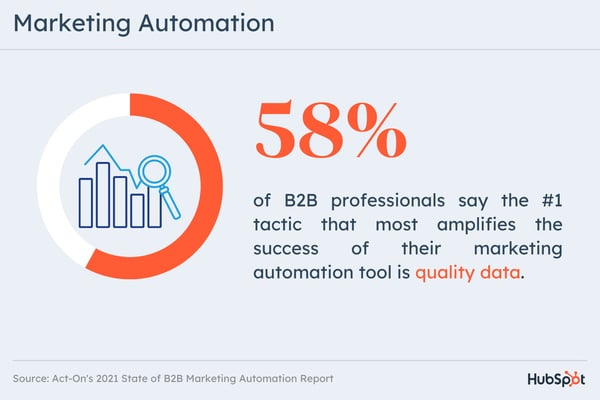 Marketing Automation

58%

of B2B professionals say the #1 tactic that most amplifies the success of their marketing automation tool is quality data.

Source: Act-On's 2021 State of B2B Marketing Automation Report

HubSpot